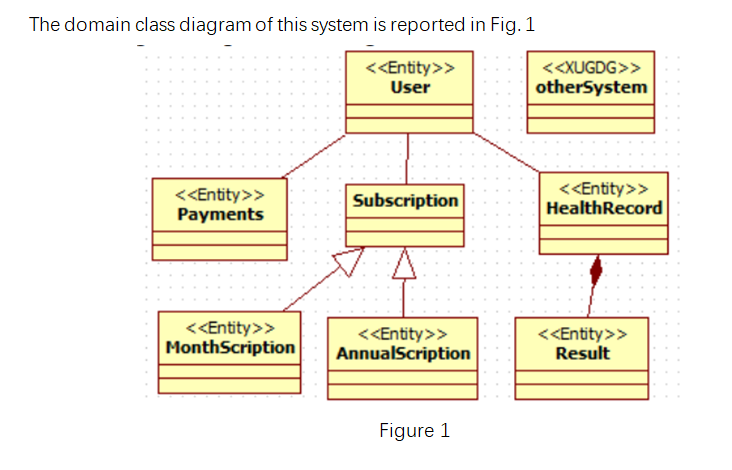 The domain class diagram of this system is reported in Fig. 1

<<Entity>>
User

<<XUGDG>>
otherSystem

<<Entity>>
Payments

Subscription

<<Entity>>
HealthRecord

<<Entity>>
MonthScription

<<Entity>>
AnnualScription

<<Entity>>
Result

Figure 1